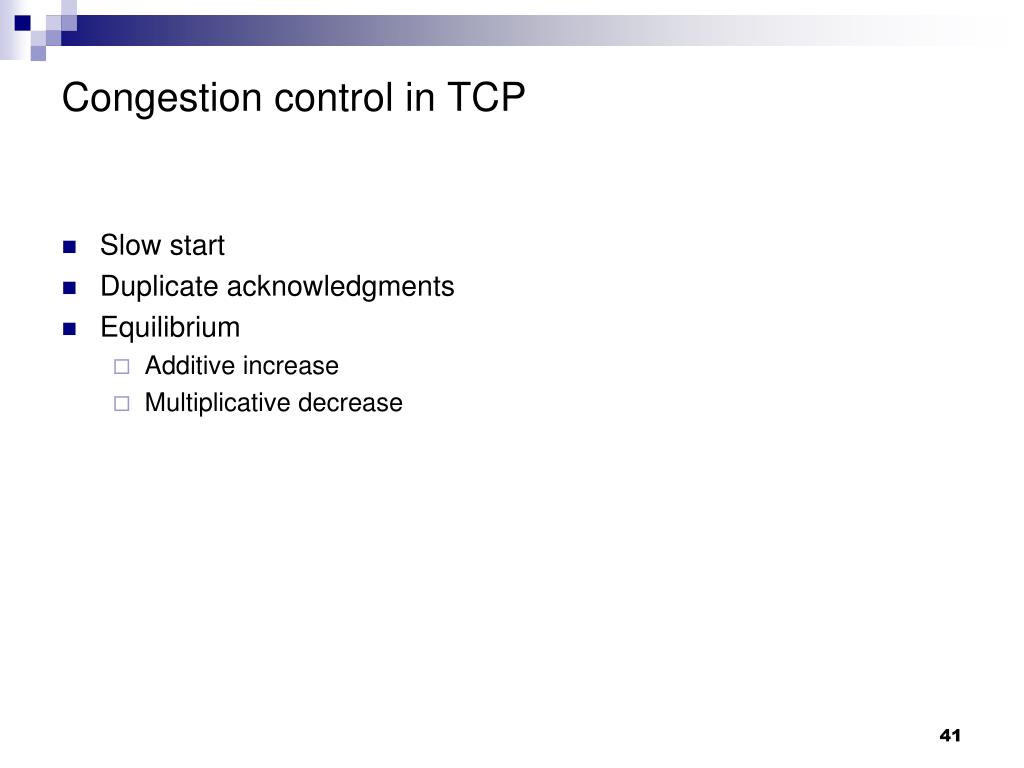 Congestion control in TCP

- Slow start
- Duplicate acknowledgments
- Equilibrium
  - Additive increase
  - Multiplicative decrease

41